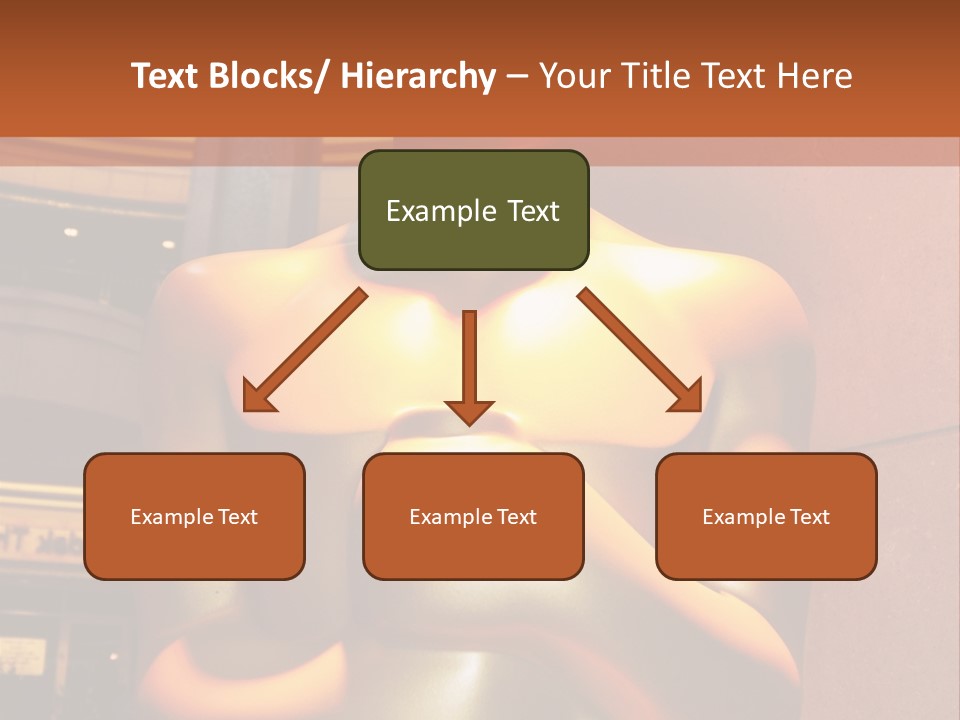 Text Blocks/ Hierarchy – Your Title Text Here

Example Text

Example Text

Example Text

Example Text